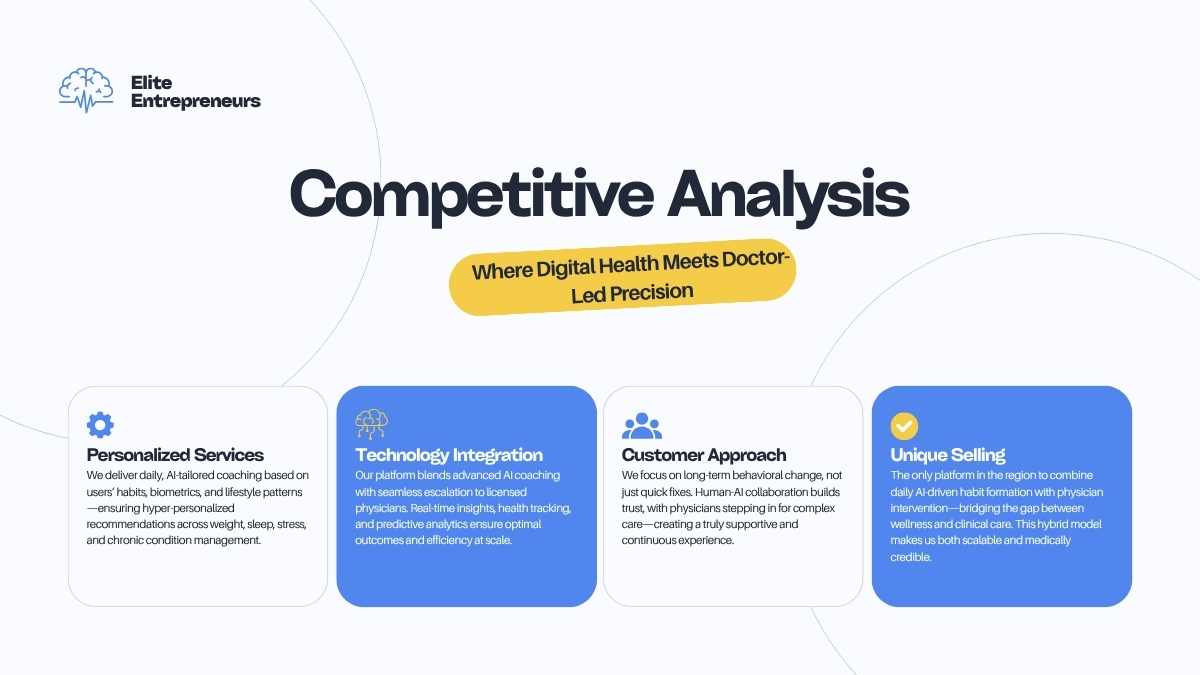 Elite Entrepreneurs

Competitive Analysis

Where Digital Health Meets Doctor-Led Precision

Personalized Services
We deliver daily, AI-tailored coaching based on users' habits, biometrics, and lifestyle patterns—ensuring hyper-personalized recommendations across weight, sleep, stress, and chronic condition management.

Technology Integration
Our platform blends advanced AI coaching with seamless escalation to licensed physicians. Real-time insights, health tracking, and predictive analytics ensure optimal outcomes and efficiency at scale.

Customer Approach
We focus on long-term behavioral change, not just quick fixes. Human-AI collaboration builds trust, with physicians stepping in for complex care—creating a truly supportive and continuous experience.

Unique Selling
The only platform in the region to combine daily AI-driven habit formation with physician intervention—bridging the gap between wellness and clinical care. This hybrid model makes us both scalable and medically credible.